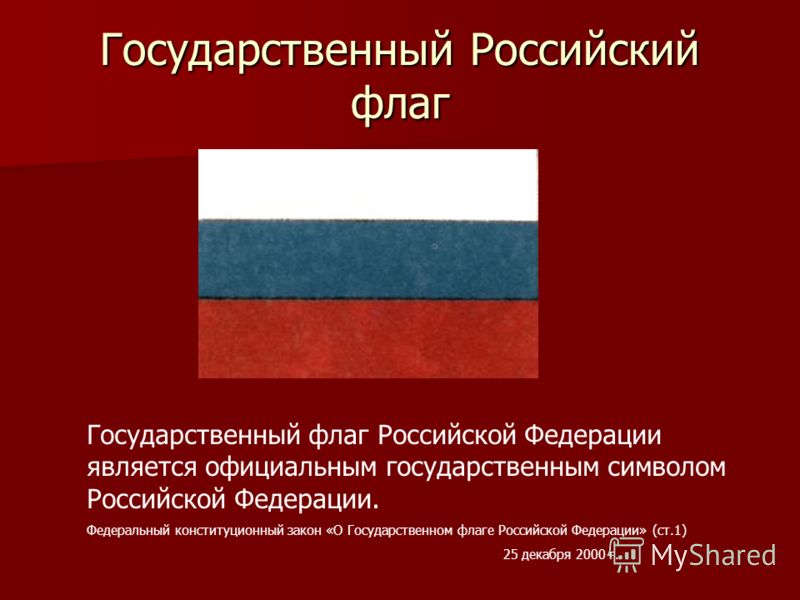 Государственный Российский флаг

Государственный флаг Российской Федерации является официальным государственным символом Российской Федерации.

Федеральный конституционный закон «О Государственном флаге Российской Федерации» (ст.1)

25 декабря 2000 г.

MyShared